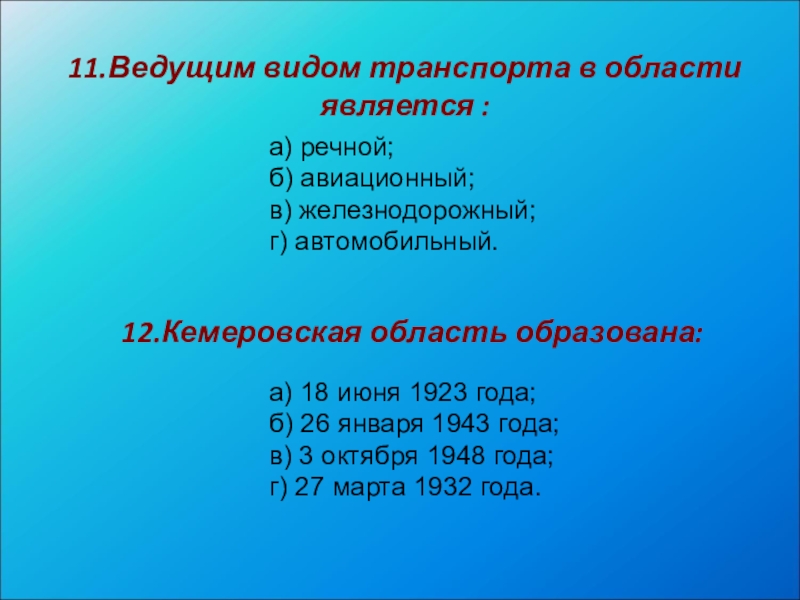 11.Ведущим видом транспорта в области является :

а) речной;
б) авиационный;
в) железнодорожный;
г) автомобильный.

12.Кемеровская область образована:

а) 18 июня 1923 года;
б) 26 января 1943 года;
в) 3 октября 1948 года;
г) 27 марта 1932 года.